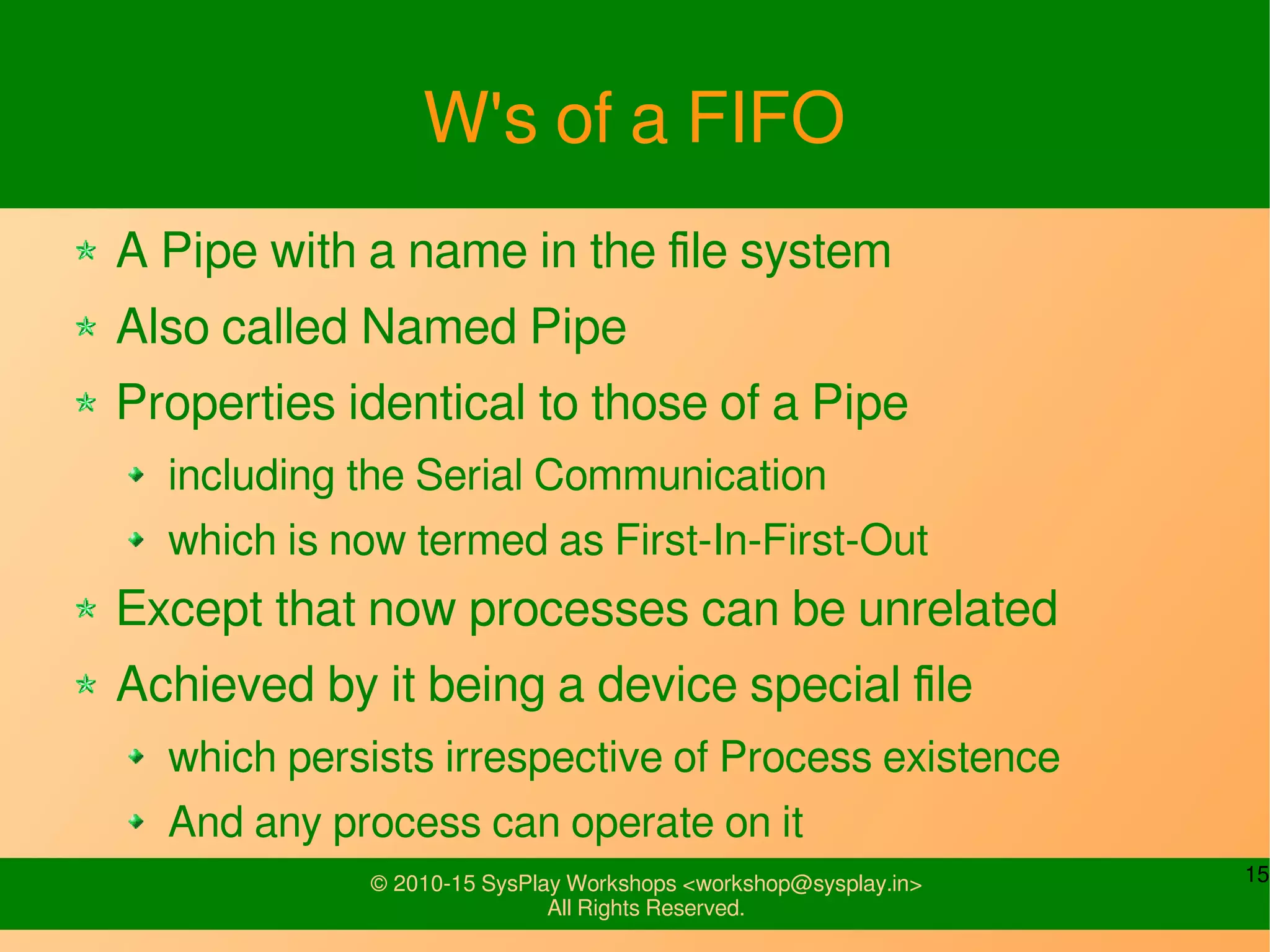 W's of a FIFO

A Pipe with a name in the file system

Also called Named Pipe

Properties identical to those of a Pipe

including the Serial Communication

which is now termed as First-In-First-Out

Except that now processes can be unrelated

Achieved by it being a device special file

which persists irrespective of Process existence

And any process can operate on it

© 2010-15 SysPlay Workshops <workshop@sysplay.in>
All Rights Reserved.

15